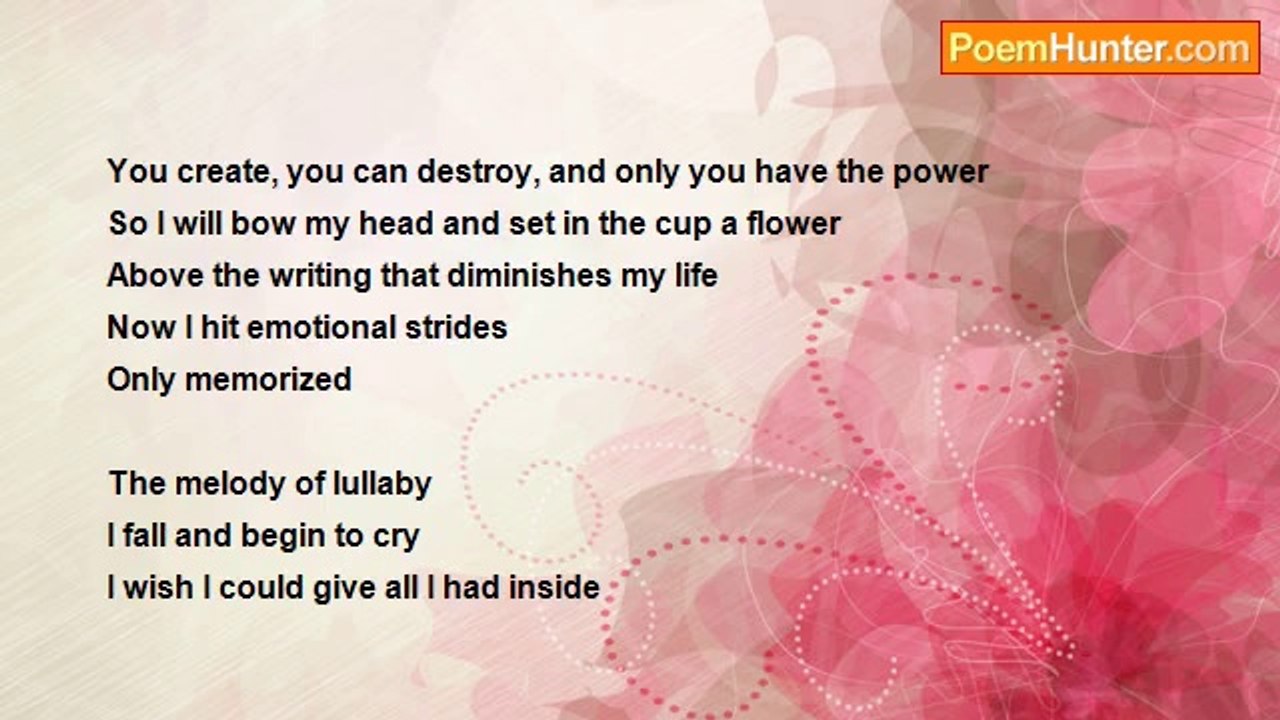 PoemHunter.com

You create, you can destroy, and only you have the power
So I will bow my head and set in the cup a flower
Above the writing that diminishes my life
Now I hit emotional strides
Only memorized

The melody of lullaby
I fall and begin to cry
I wish I could give all I had inside